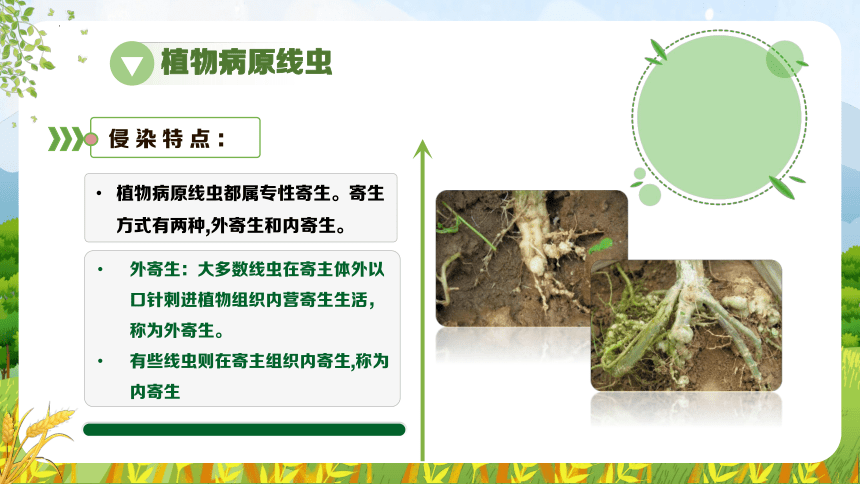 植物病原线虫

侵染特点：

• 植物病原线虫都属专性寄生。寄生方式有两种,外寄生和内寄生。

• 外寄生：大多数线虫在寄主体外以口针刺进植物组织内营寄生生活，称为外寄生。

• 有些线虫则在寄主组织内寄生,称为内寄生